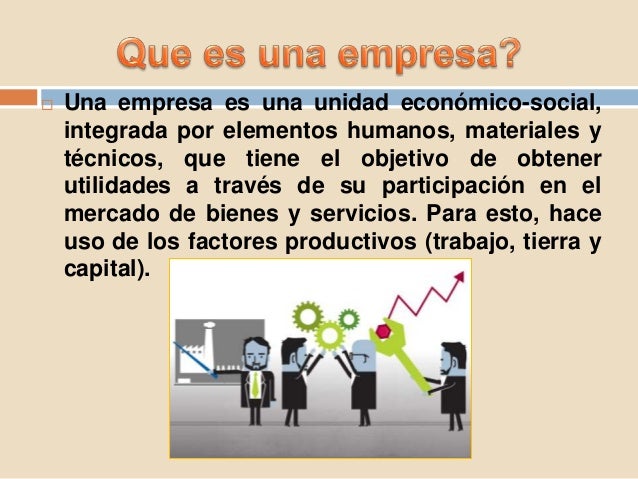 Que es una empresa?

Una empresa es una unidad económico-social, integrada por elementos humanos, materiales y técnicos, que tiene el objetivo de obtener utilidades a través de su participación en el mercado de bienes y servicios. Para esto, hace uso de los factores productivos (trabajo, tierra y capital).